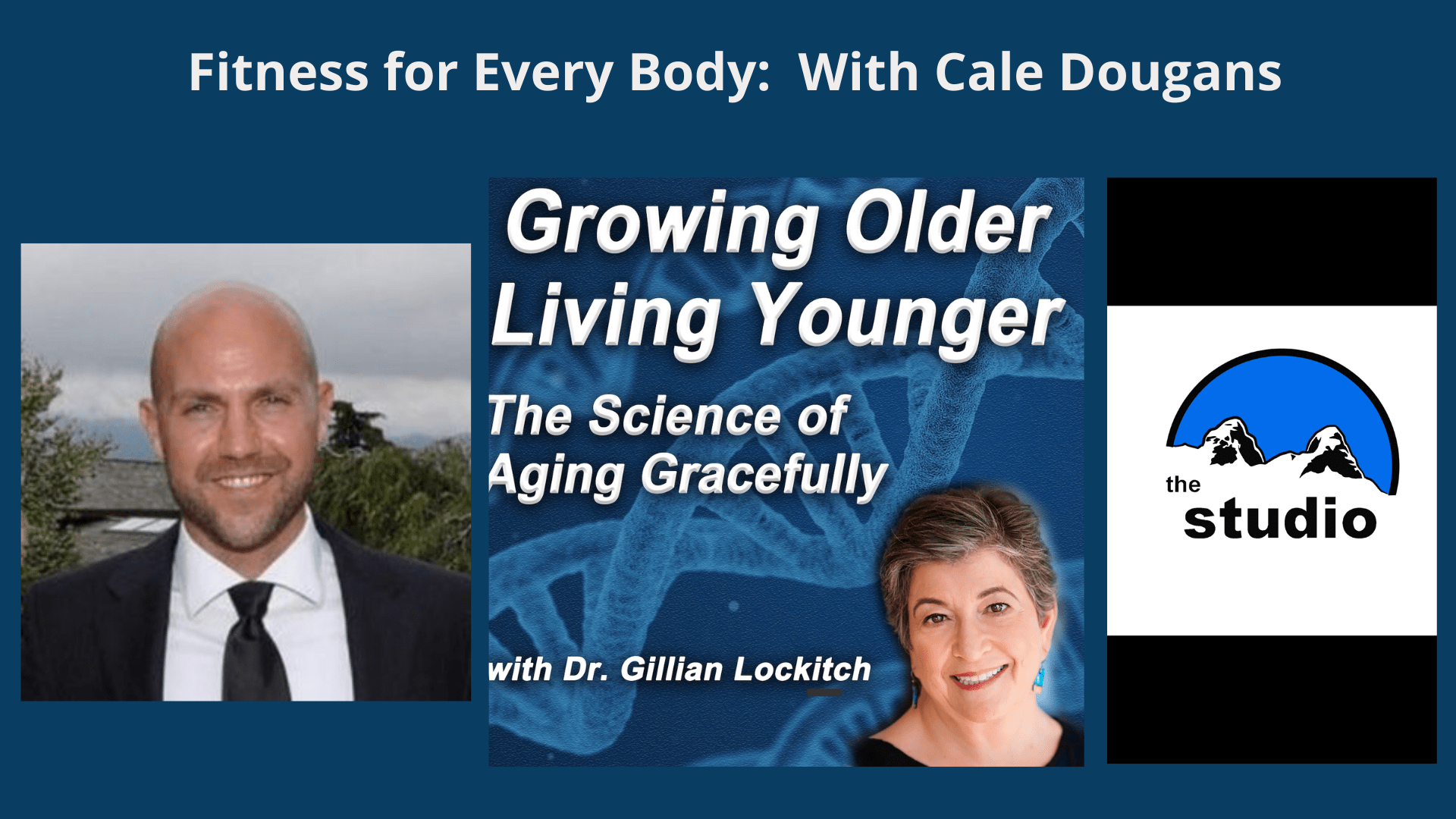 Fitness for Every Body: With Cale Dougans

Growing Older Living Younger

The Science of Aging Gracefully

with Dr. Gillian Lockitch

the studio